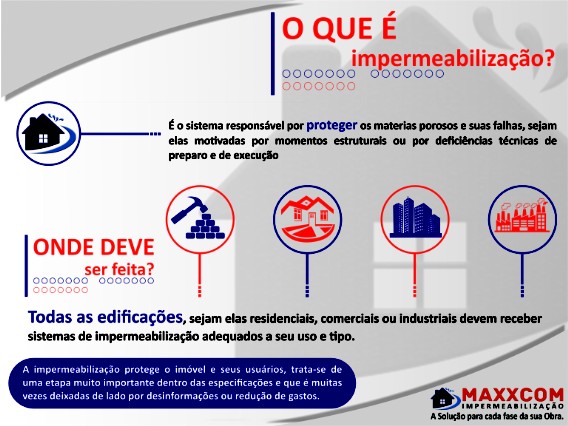 O QUE É
impermeabilização?

É o sistema responsável por proteger os materias porosos e suas falhas, sejam elas motivadas por momentos estruturais ou por deficiências técnicas de preparo e de execução

ONDE DEVE
ser feita?

Todas as edificações, sejam elas residenciais, comerciais ou industriais devem receber sistemas de impermeabilização adequados a seu uso e tipo.

A impermeabilização protege o imóvel e seus usuários, trata-se de uma etapa muito importante dentro das especificações e que é muitas vezes deixadas de lado por desinformações ou redução de gastos.

MAXXCOM
IMPERMEABILIZAÇÃO
A Solução para cada fase da sua Obra.